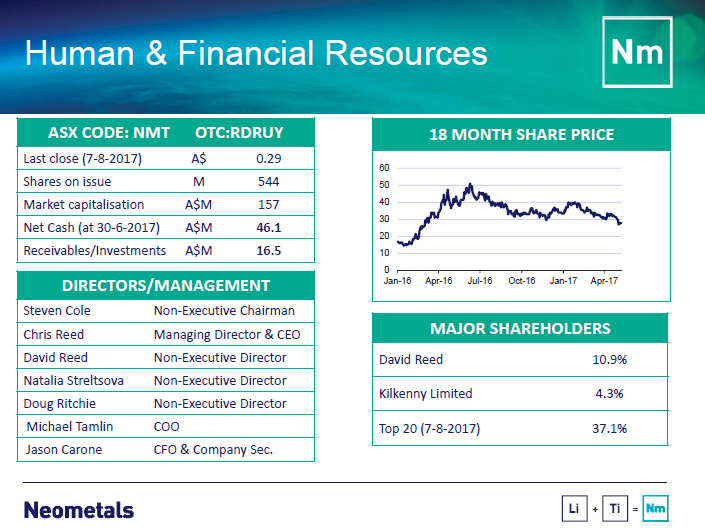 Human & Financial Resources

Nm

| ASX CODE: NMT | OTC:RDRUY | |
|---|---|---|
| Last close (7-8-2017) | A$ | 0.29 |
| Shares on issue | M | 544 |
| Market capitalisation | A$M | 157 |
| Net Cash (at 30-6-2017) | A$M | 46.1 |
| Receivables/Investments | A$M | 16.5 |

| DIRECTORS/MANAGEMENT | |
|---|---|
| Steven Cole | Non-Executive Chairman |
| Chris Reed | Managing Director & CEO |
| David Reed | Non-Executive Director |
| Natalia Streltsova | Non-Executive Director |
| Doug Ritchie | Non-Executive Director |
| Michael Tamlin | COO |
| Jason Carone | CFO & Company Sec. |

18 MONTH SHARE PRICE

60
50
40
30
20
10
0
Jan-16 Apr-16 Jul-16 Oct-16 Jan-17 Apr-17

| MAJOR SHAREHOLDERS | |
|---|---|
| David Reed | 10.9% |
| Kilkenny Limited | 4.3% |
| Top 20 (7-8-2017) | 37.1% |

Neometals

Li + Ti = Nm